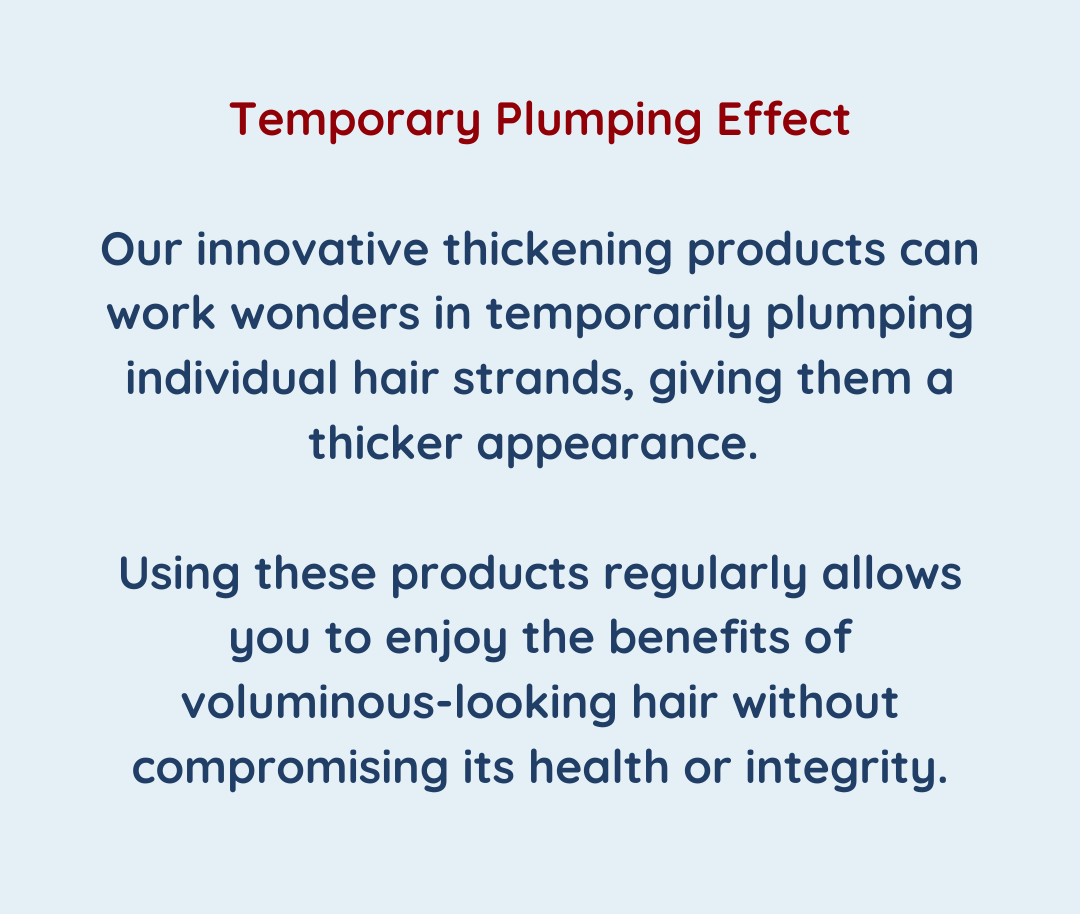 Temporary Plumping Effect

Our innovative thickening products can work wonders in temporarily plumping individual hair strands, giving them a thicker appearance.

Using these products regularly allows you to enjoy the benefits of voluminous-looking hair without compromising its health or integrity.